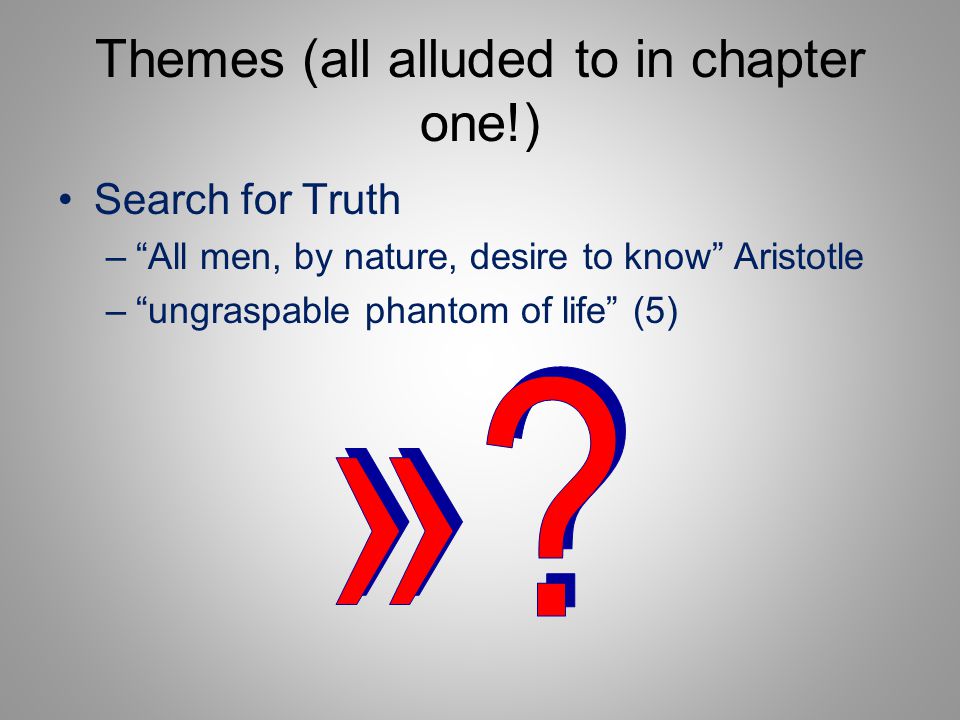 Themes (all alluded to in chapter one!)

• Search for Truth
– “All men, by nature, desire to know” Aristotle
– “ungraspable phantom of life” (5)

»?